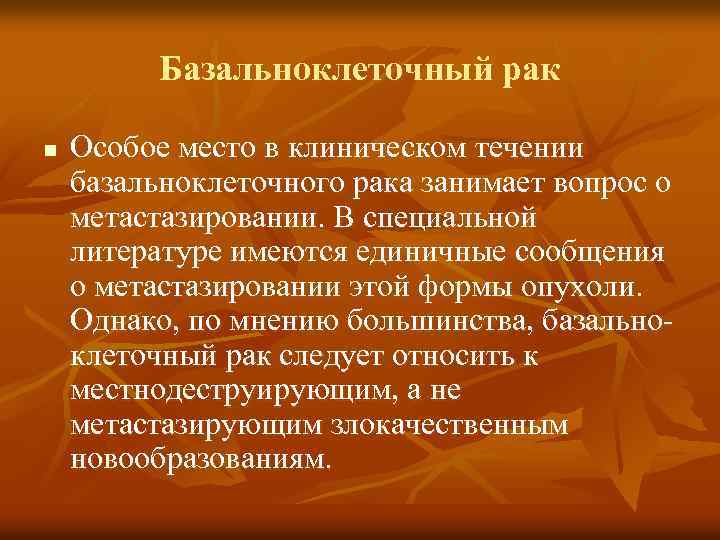 Базальноклеточный рак

■ Особое место в клиническом течении базальноклеточного рака занимает вопрос о метастазировании. В специальной литературе имеются единичные сообщения о метастазировании этой формы опухоли. Однако, по мнению большинства, базальноклеточный рак следует относить к местнодеструирующим, а не метастазирующим злокачественным новообразованиям.